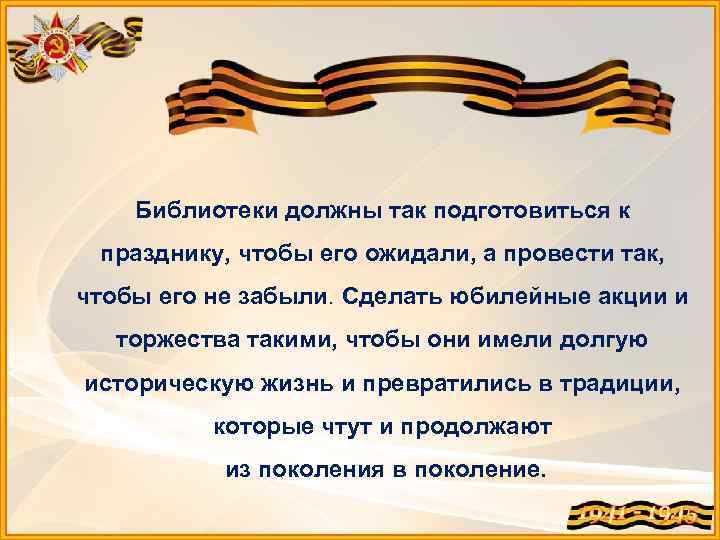 Библиотеки должны так подготовиться к празднику, чтобы его ожидали, а провести так, чтобы его не забыли. Сделать юбилейные акции и торжества такими, чтобы они имели долгую историческую жизнь и превратились в традиции, которые чтут и продолжают из поколения в поколение.

1941 - 1945